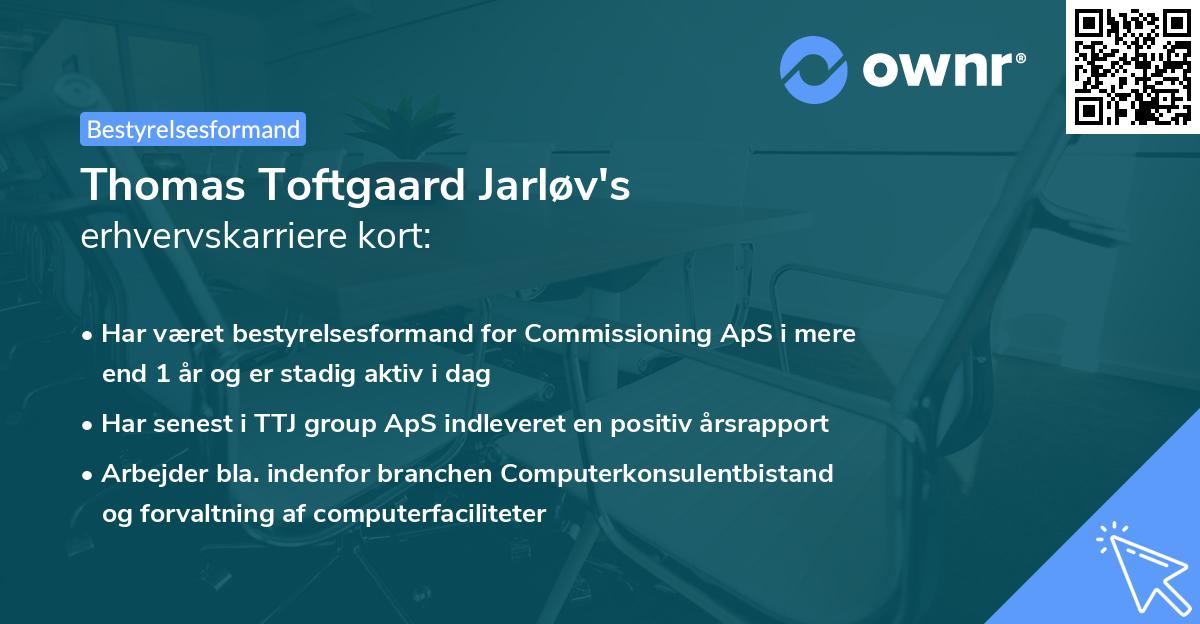 ownr®

Bestyrelsesformand

Thomas Toftgaard Jarløv's
erhvervskarriere kort:

• Har været bestyrelsesformand for Commissioning ApS i mere end 1 år og er stadig aktiv i dag

• Har senest i TTJ group ApS indleveret en positiv årsrapport

• Arbejder bla. indenfor branchen Computerkonsulentbistand og forvaltning af computerfaciliteter